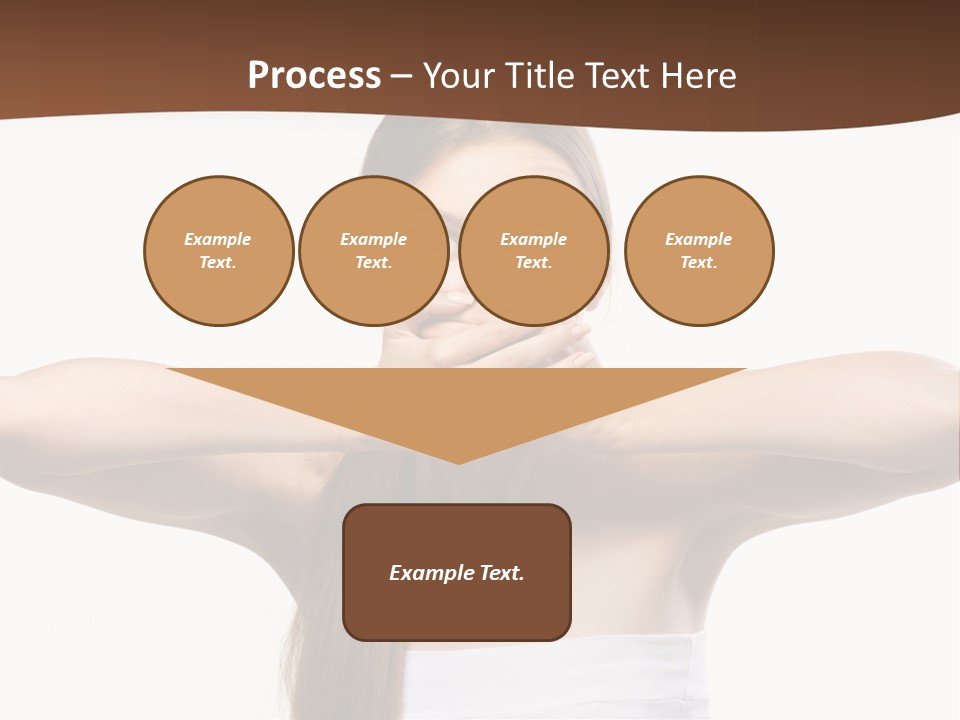 Process – Your Title Text Here

Example Text.

Example Text.

Example Text.

Example Text.

Example Text.